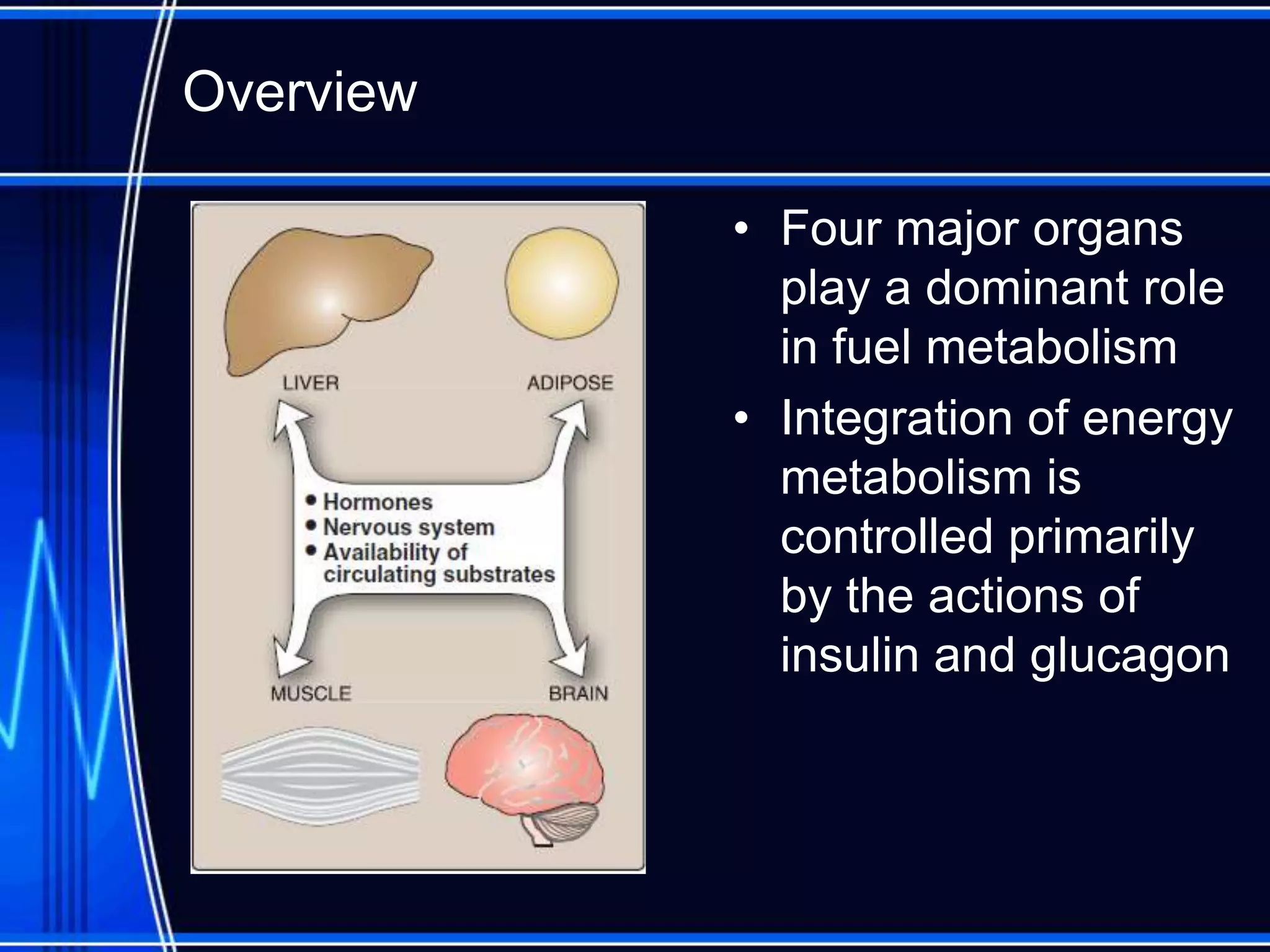 Overview

LIVER

ADIPOSE

• Hormones
• Nervous system
• Availability of circulating substrates

MUSCLE

BRAIN

• Four major organs play a dominant role in fuel metabolism

• Integration of energy metabolism is controlled primarily by the actions of insulin and glucagon